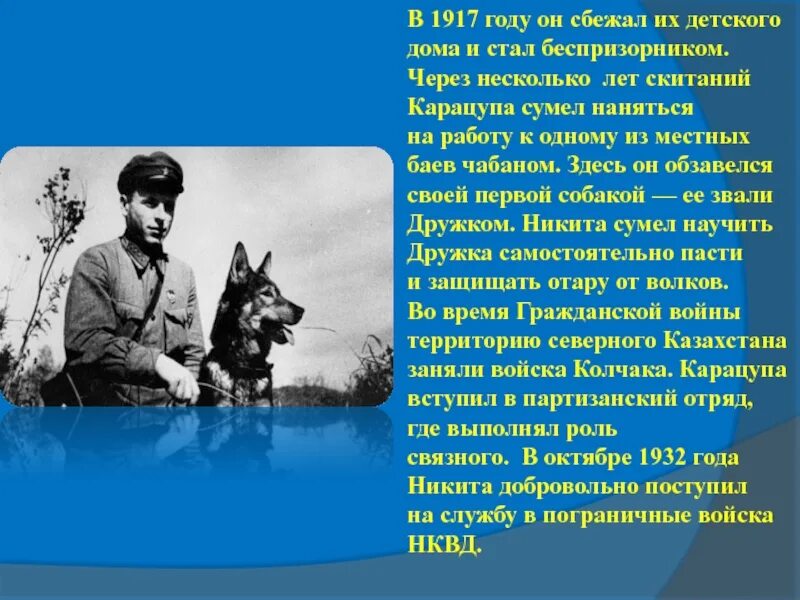 В 1917 году он сбежал их детского дома и стал беспризорником. Через несколько лет скитаний Карацупа сумел наняться на работу к одному из местных баев чабаном. Здесь он обзавелся своей первой собакой — ее звали Дружком. Никита сумел научить Дружка самостоятельно пасти и защищать отару от волков. Во время Гражданской войны территорию северного Казахстана заняли войска Колчака. Карацупа вступил в партизанский отряд, где выполнял роль связного. В октябре 1932 года Никита добровольно поступил на службу в пограничные войска НКВД.